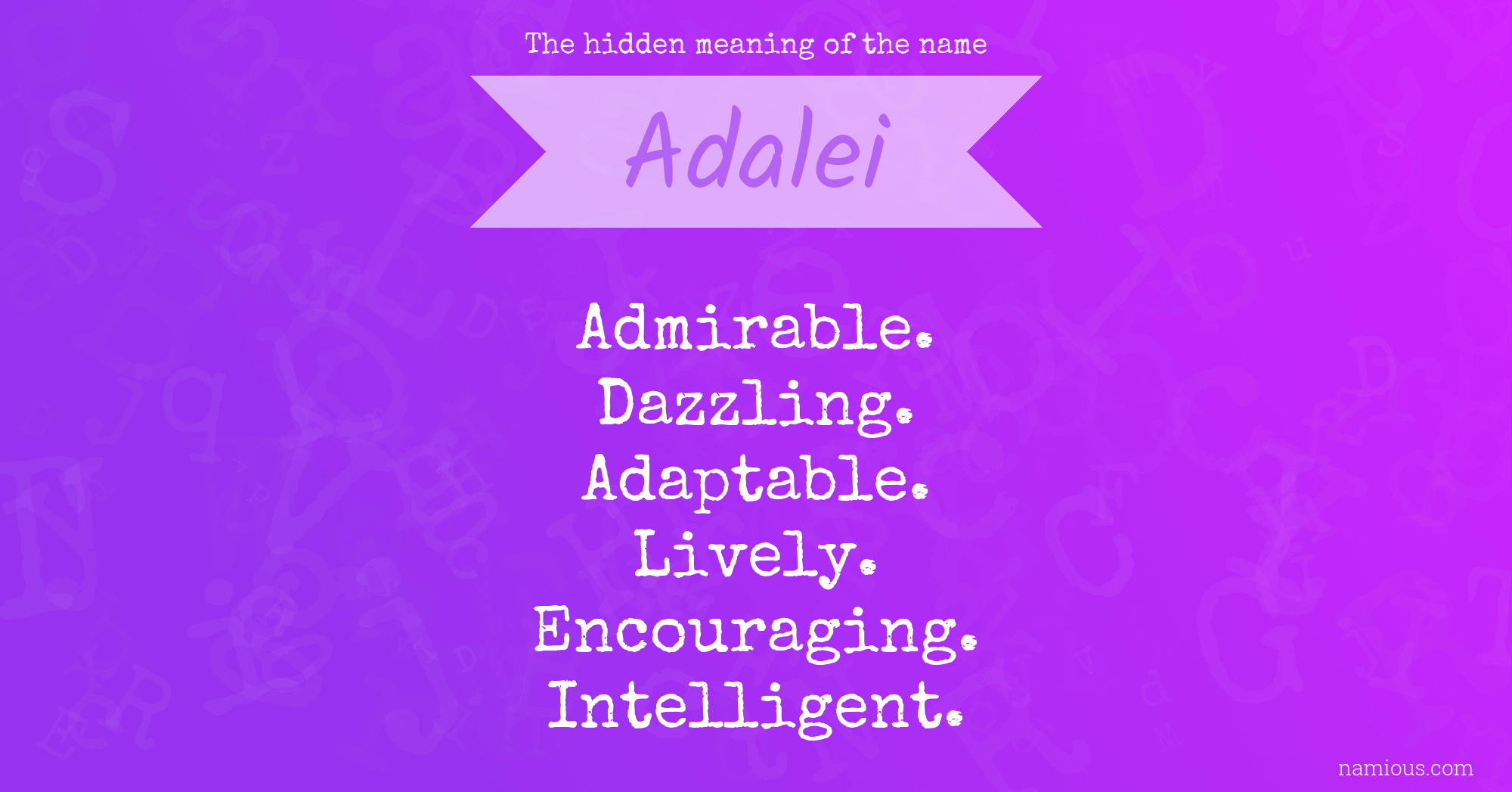 The hidden meaning of the name

Adalei

Admirable.
Dazzling.
Adaptable.
Lively.
Encouraging.
Intelligent.

namious.com